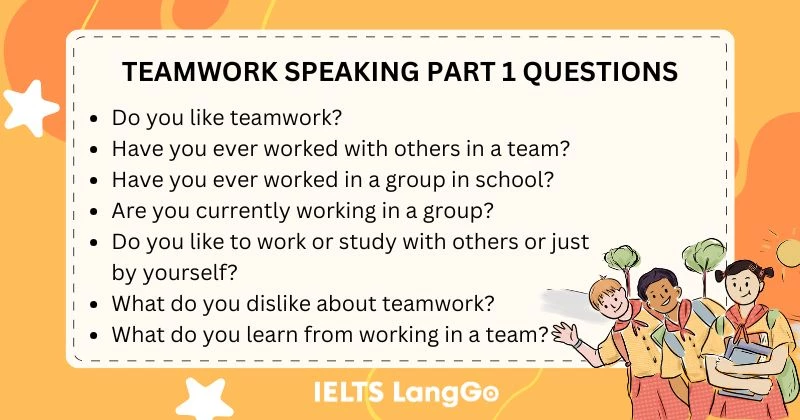 TEAMWORK SPEAKING PART 1 QUESTIONS

- Do you like teamwork?
- Have you ever worked with others in a team?
- Have you ever worked in a group in school?
- Are you currently working in a group?
- Do you like to work or study with others or just by yourself?
- What do you dislike about teamwork?
- What do you learn from working in a team?

IELTS LangGo